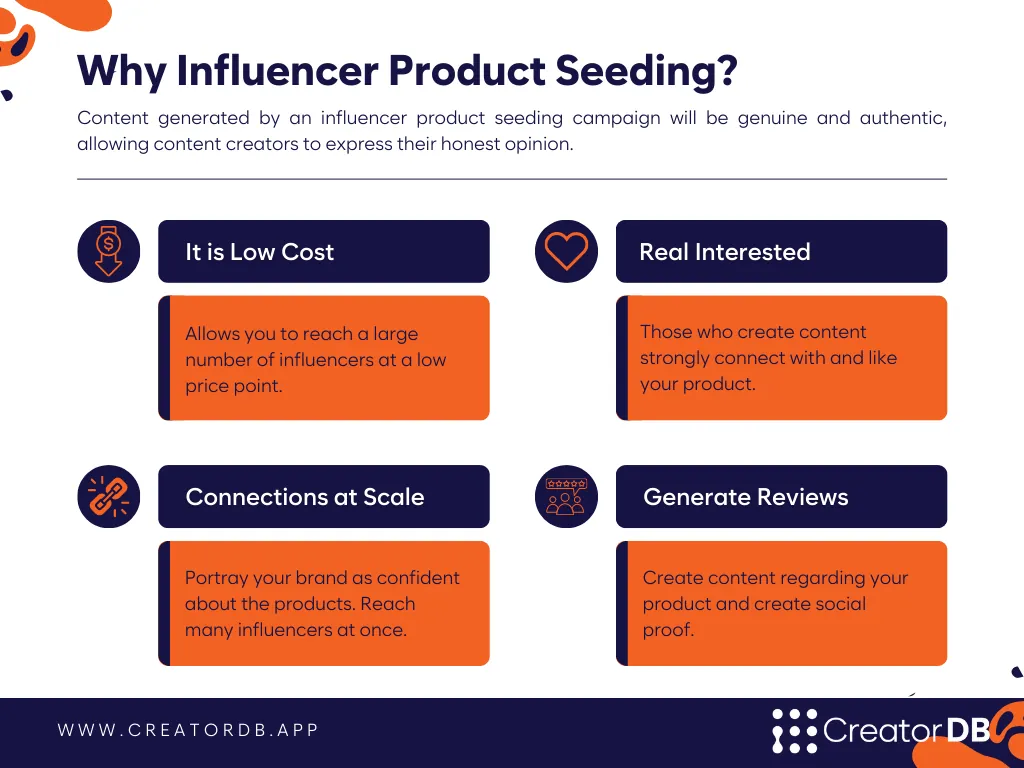 Why Influencer Product Seeding?

Content generated by an influencer product seeding campaign will be genuine and authentic, allowing content creators to express their honest opinion.

It is Low Cost

Allows you to reach a large number of influencers at a low price point.

Real Interested

Those who create content strongly connect with and like your product.

Connections at Scale

Portray your brand as confident about the products. Reach many influencers at once.

Generate Reviews

Create content regarding your product and create social proof.

WWW.CREATORDB.APP

CreatorDB